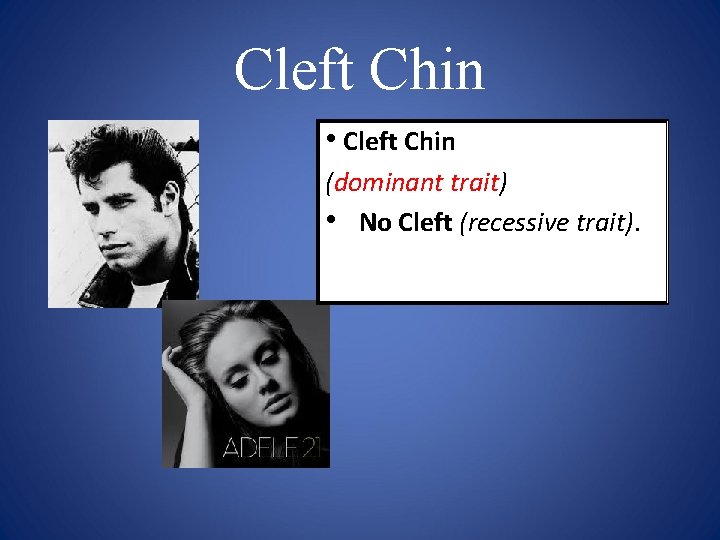 Cleft Chin

• Cleft Chin
(dominant trait)
• No Cleft (recessive trait).

ADELE 21